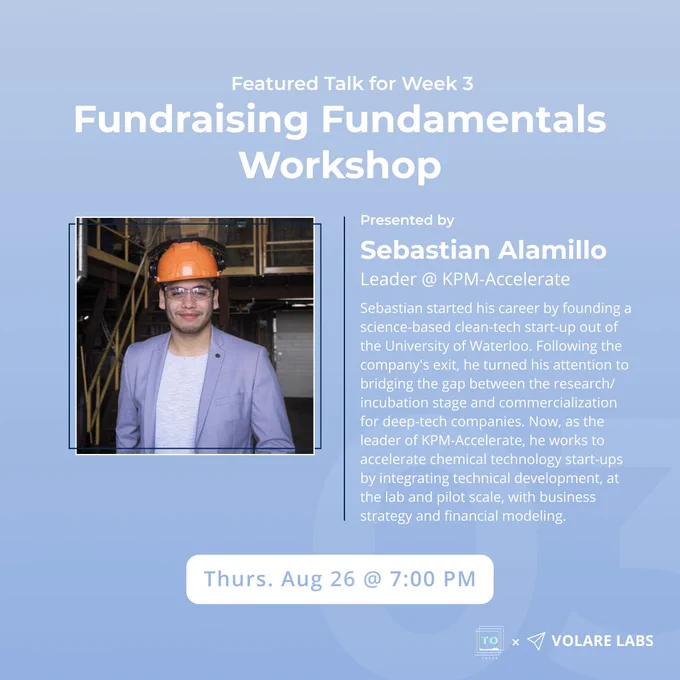 Featured Talk for Week 3
Fundraising Fundamentals Workshop

Presented by
Sebastian Alamillo
Leader @ KPM-Accelerate

Sebastian started his career by founding a science-based clean-tech start-up out of the University of Waterloo. Following the company's exit, he turned his attention to bridging the gap between the research/ incubation stage and commercialization for deep-tech companies. Now, as the leader of KPM-Accelerate, he works to accelerate chemical technology start-ups by integrating technical development, at the lab and pilot scale, with business strategy and financial modeling.

Thurs. Aug 26 @ 7:00 PM

TO × VOLARE LABS